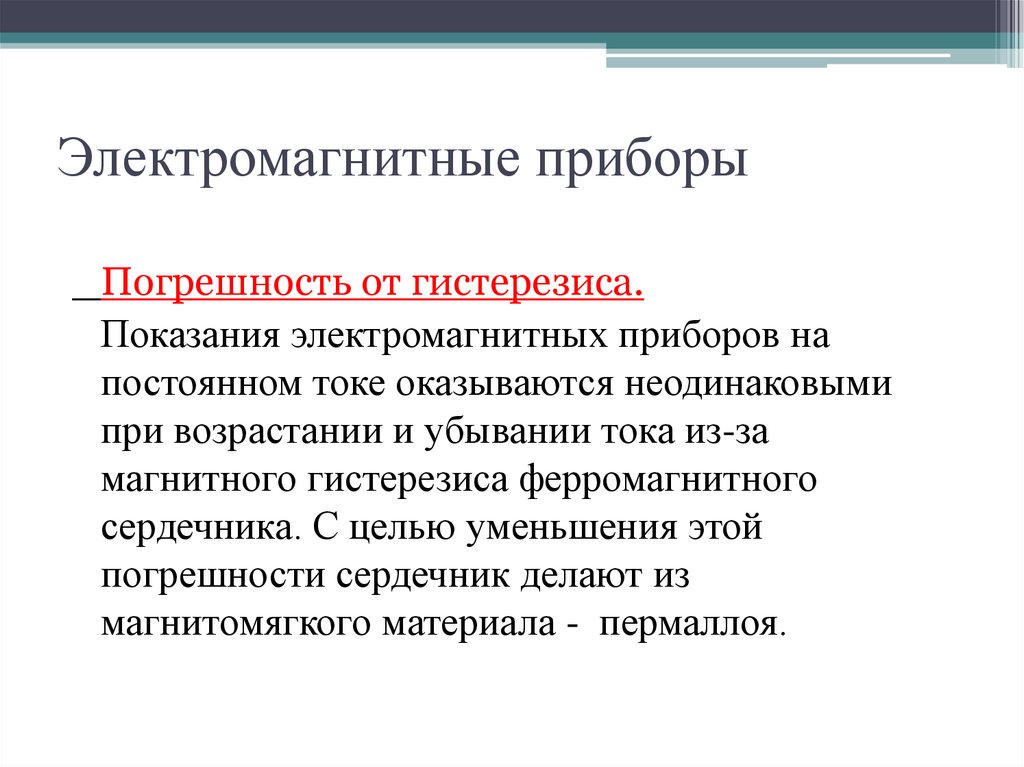 Электромагнитные приборы

Погрешность от гистерезиса.
Показания электромагнитных приборов на постоянном токе оказываются неодинаковыми при возрастании и убывании тока из-за магнитного гистерезиса ферромагнитного сердечника. С целью уменьшения этой погрешности сердечник делают из магнитомягкого материала - пермаллоя.